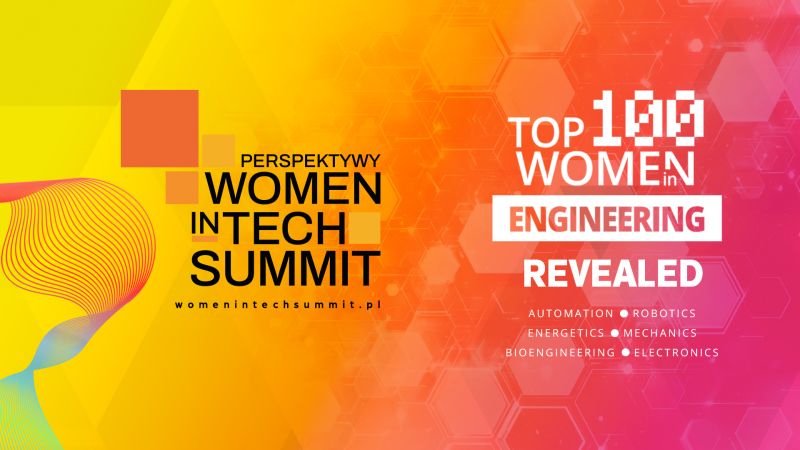 PERSPEKTYWY
WOMEN
IN TECH
SUMMIT
womenintechsummit.pl

TOP 100
WOMEN IN
ENGINEERING
REVEALED

AUTOMATION ● ROBOTICS
ENERGETICS ● MECHANICS
BIOENGINEERING ● ELECTRONICS